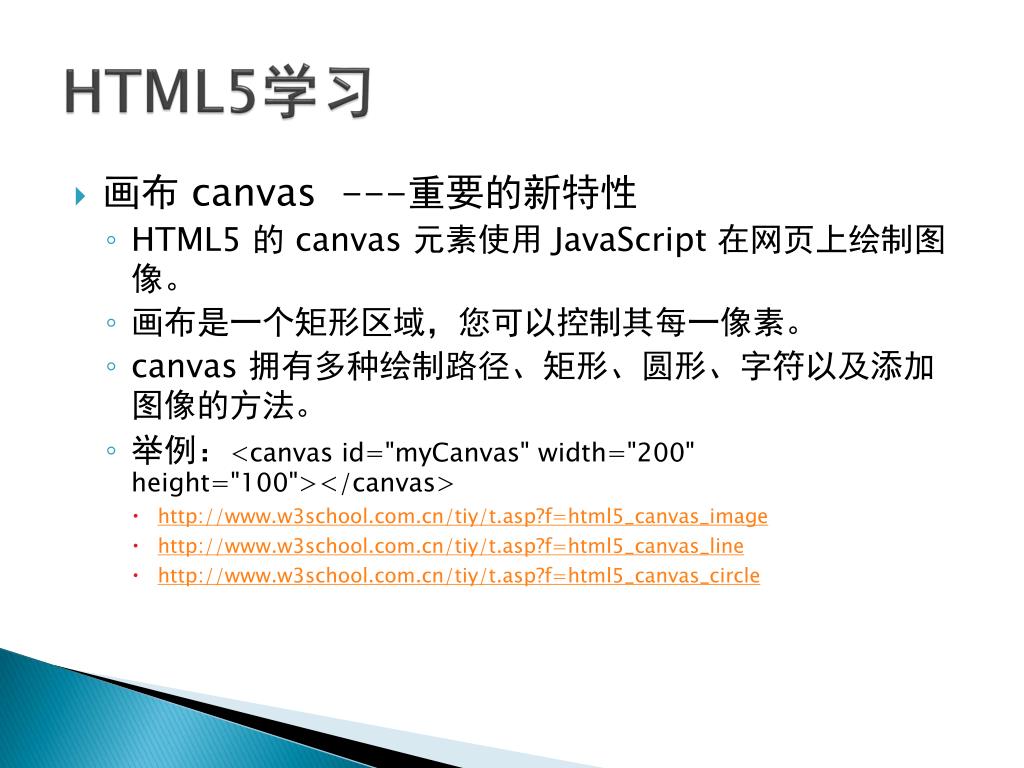 HTML5学习

画布 canvas ---重要的新特性

HTML5 的 canvas 元素使用 JavaScript 在网页上绘制图像。

画布是一个矩形区域，您可以控制其每一像素。

canvas 拥有多种绘制路径、矩形、圆形、字符以及添加图像的方法。

举例：<canvas id="myCanvas" width="200" height="100"></canvas>

http://www.w3school.com.cn/tiy/t.asp?f=html5_canvas_image

http://www.w3school.com.cn/tiy/t.asp?f=html5_canvas_line

http://www.w3school.com.cn/tiy/t.asp?f=html5_canvas_circle